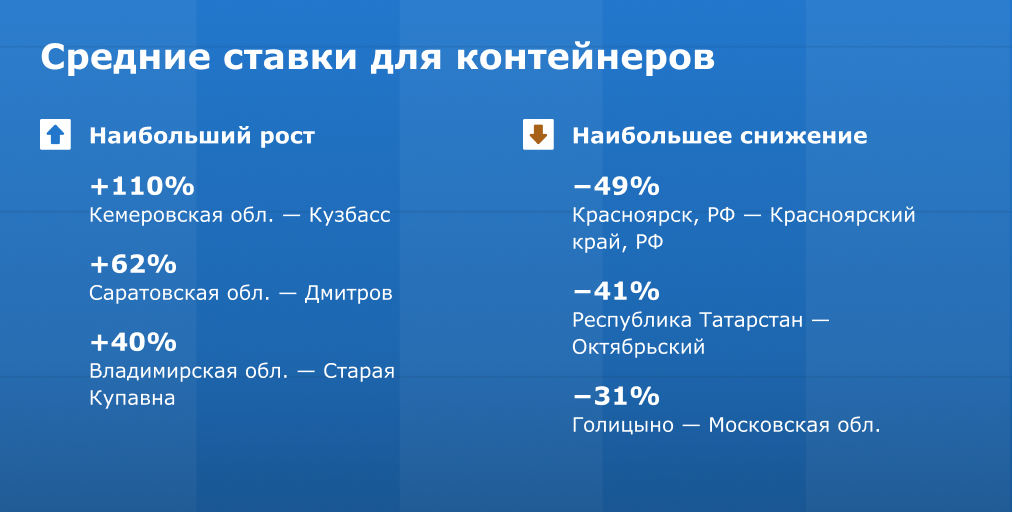 Средние ставки для контейнеров

Наибольший рост

+110%
Кемеровская обл. — Кузбасс

+62%
Саратовская обл. — Дмитров

+40%
Владимирская обл. — Старая Купавна

Наибольшее снижение

−49%
Красноярск, РФ — Красноярский край, РФ

−41%
Республика Татарстан — Октябрьский

−31%
Голицыно — Московская обл.